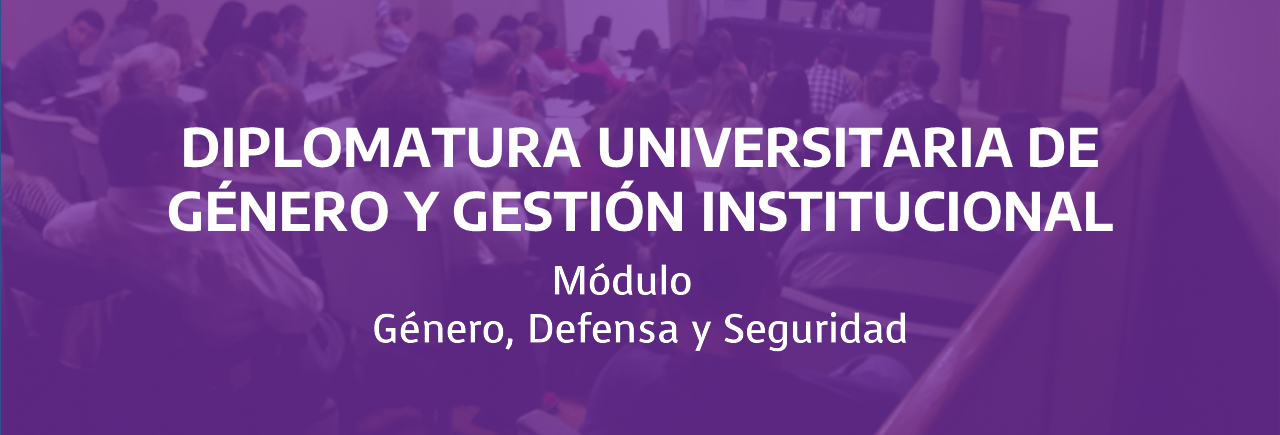 DIPLOMATURA UNIVERSITARIA DE GÉNERO Y GESTIÓN INSTITUCIONAL

Módulo
Género, Defensa y Seguridad